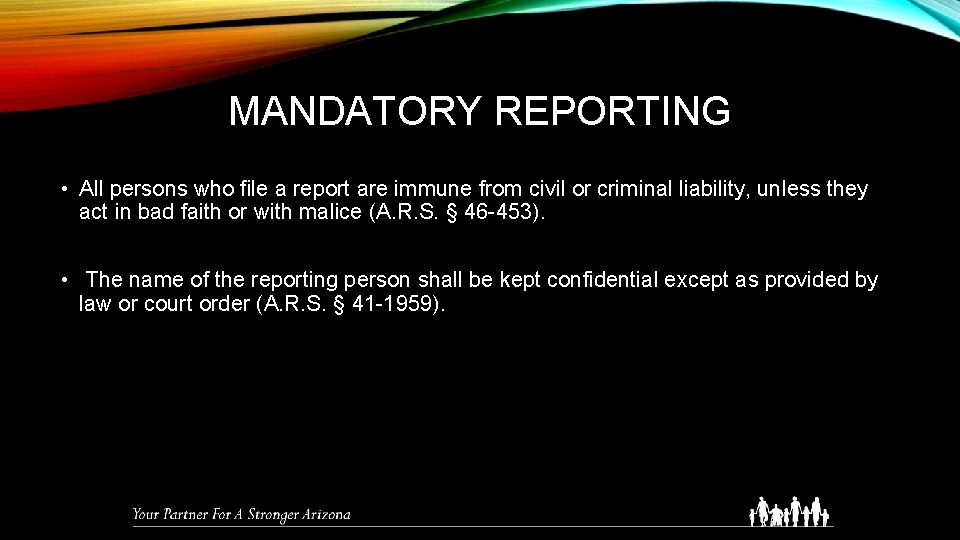 MANDATORY REPORTING

• All persons who file a report are immune from civil or criminal liability, unless they act in bad faith or with malice (A.R.S. § 46-453).

• The name of the reporting person shall be kept confidential except as provided by law or court order (A.R.S. § 41-1959).

Your Partner For A Stronger Arizona